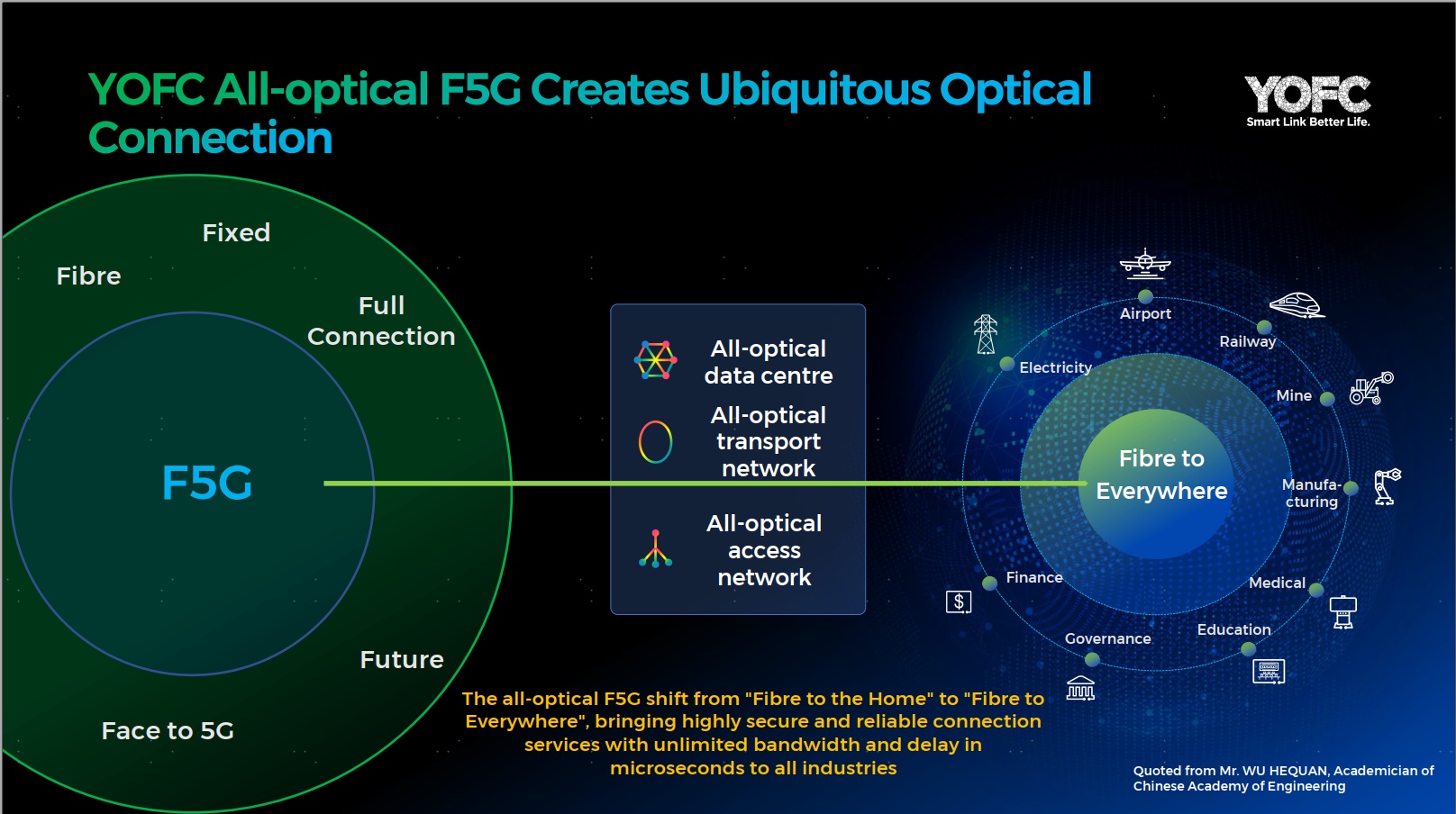 YOFC All-optical F5G Creates Ubiquitous Optical Connection

YOFC
Smart Link Better Life.

Fixed

Fibre

Full Connection

F5G

Future

Face to 5G

All-optical data centre

All-optical transport network

All-optical access network

Airport

Railway

Electricity

Mine

Fibre to Everywhere

Manufacturing

Finance

Medical

Governance

Education

The all-optical F5G shift from "Fibre to the Home" to "Fibre to Everywhere", bringing highly secure and reliable connection services with unlimited bandwidth and delay in microseconds to all industries

Quoted from Mr. WU HEQUAN, Academician of Chinese Academy of Engineering